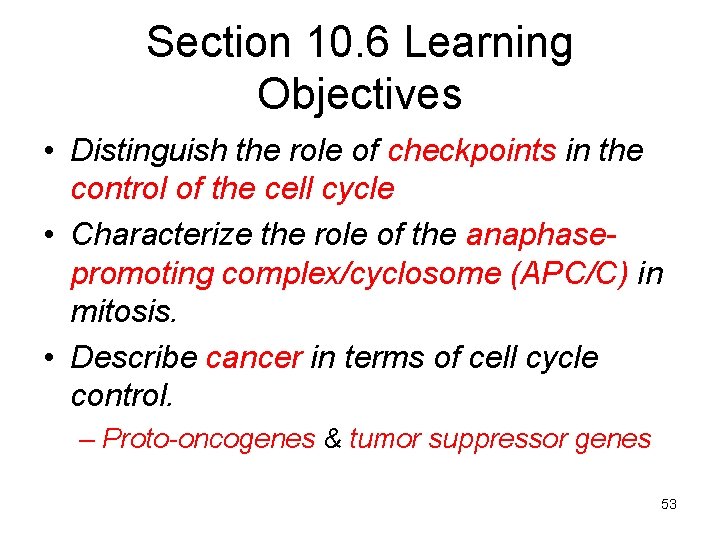 Section 10.6 Learning Objectives

• Distinguish the role of checkpoints in the control of the cell cycle

• Characterize the role of the anaphase-promoting complex/cyclosome (APC/C) in mitosis.

• Describe cancer in terms of cell cycle control.

– Proto-oncogenes & tumor suppressor genes

53